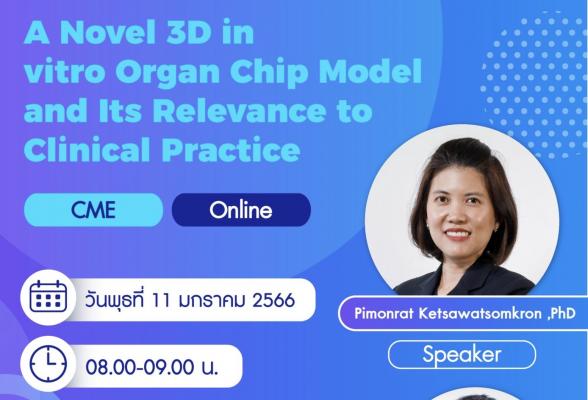 A Novel 3D in vitro Organ Chip Model and Its Relevance to Clinical Practice

CME

Online

วันพุธที่ 11 มกราคม 2566

08.00-09.00 น.

Pimonrat Ketsawatsomkron ,PhD

Speaker